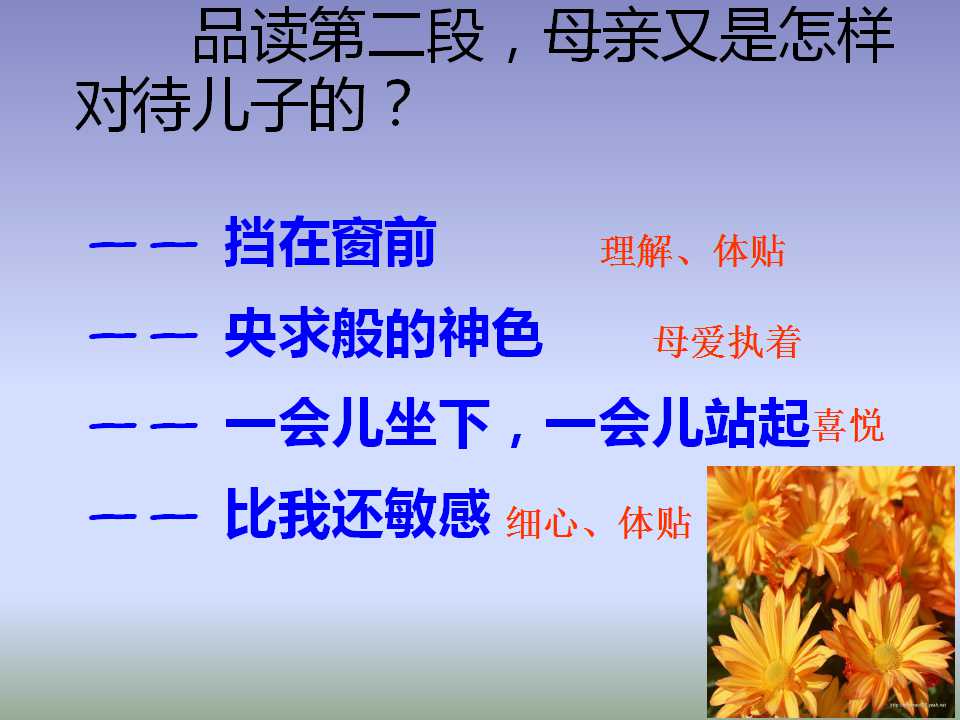 品读第二段，母亲又是怎样对待儿子的？

—— 挡在窗前 理解、体贴

—— 央求般的神色 母爱执着

—— 一会儿坐下，一会儿站起 喜悦

—— 比我还敏感 细心、体贴